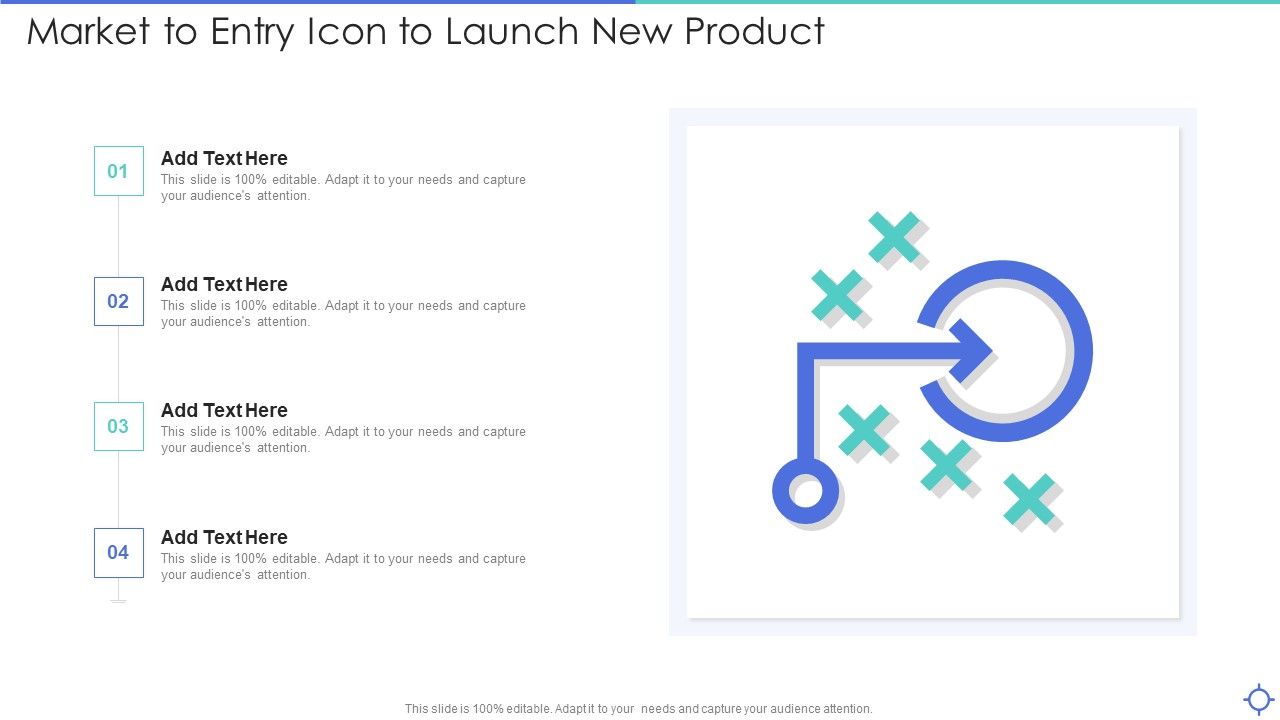 Market to Entry Icon to Launch New Product

01

Add Text Here

This slide is 100% editable. Adapt it to your needs and capture your audience's attention.

02

Add Text Here

This slide is 100% editable. Adapt it to your needs and capture your audience's attention.

03

Add Text Here

This slide is 100% editable. Adapt it to your needs and capture your audience's attention.

04

Add Text Here

This slide is 100% editable. Adapt it to your needs and capture your audience's attention.

This slide is 100% editable. Adapt it to your needs and capture your audience attention.